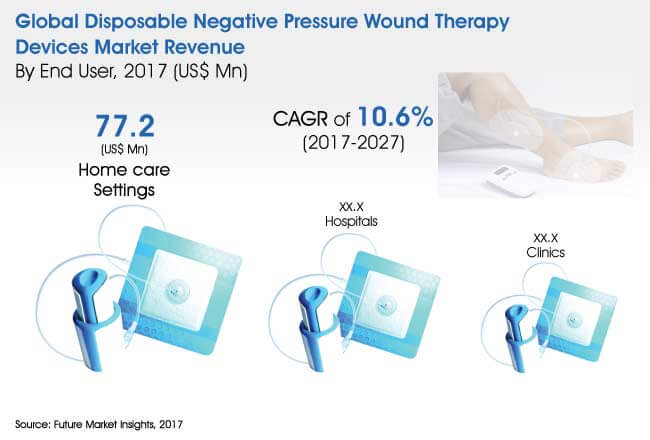 Global Disposable Negative Pressure Wound Therapy Devices Market Revenue
By End User, 2017 (US$ Mn)

77.2
(US$ Mn)
Home care Settings

CAGR of 10.6%
(2017-2027)

XX.X
Hospitals

XX.X
Clinics

Source: Future Market Insights, 2017